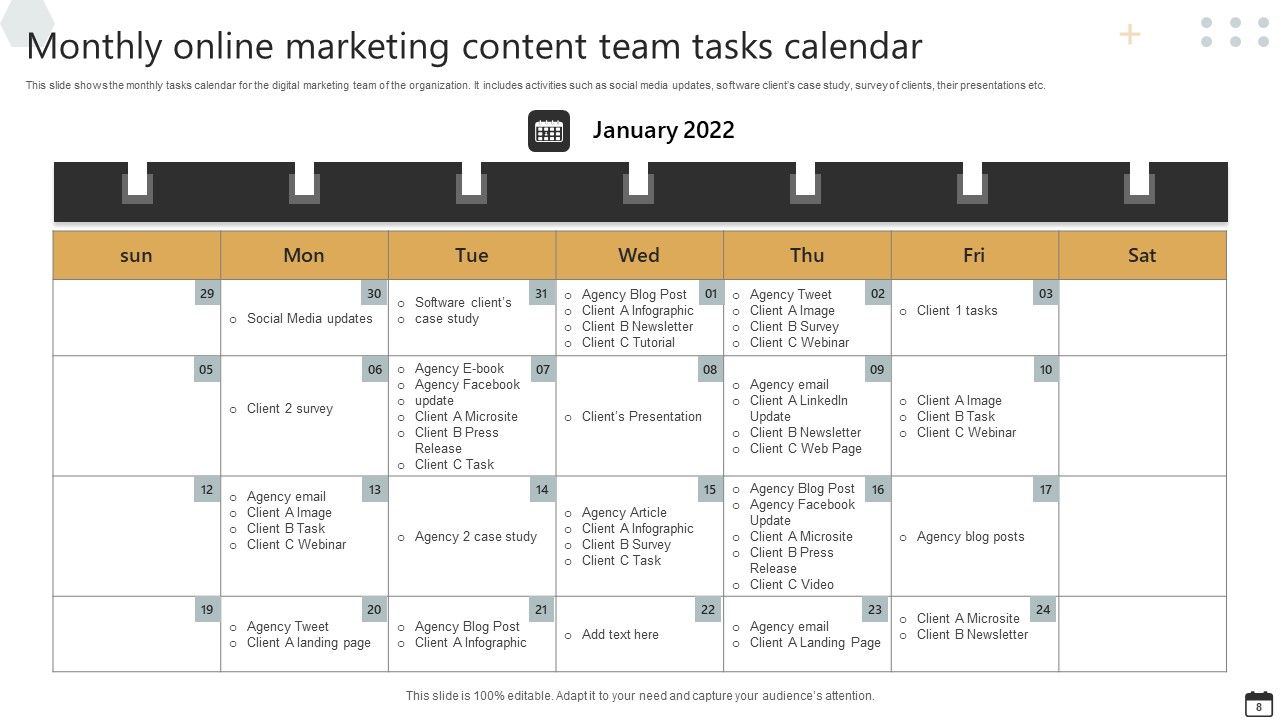 Monthly online marketing content team tasks calendar

This slide shows the monthly tasks calendar for the digital marketing team of the organization. It includes activities such as social media updates, software client's case study, survey of clients, their presentations etc.

January 2022

| sun | Mon | Tue | Wed | Thu | Fri | Sat |
|---|---|---|---|---|---|---|
| 29 | 30 o Social Media updates | 31 o Software client's o case study | 01 o Agency Blog Post o Client A Infographic o Client B Newsletter o Client C Tutorial | 02 o Agency Tweet o Client A Image o Client B Survey o Client C Webinar | 03 o Client 1 tasks | |
| 05 | 06 o Client 2 survey | 07 o Agency E-book o Agency Facebook o update o Client A Microsite o Client B Press Release o Client C Task | 08 o Client's Presentation | 09 o Agency email o Client A LinkedIn Update o Client B Newsletter o Client C Web Page | 10 o Client A Image o Client B Task o Client C Webinar | |
| 12 | 13 o Agency email o Client A Image o Client B Task o Client C Webinar | 14 o Agency 2 case study | 15 o Agency Article o Client A Infographic o Client B Survey o Client C Task | 16 o Agency Blog Post o Agency Facebook Update o Client A Microsite o Client B Press Release o Client C Video | 17 o Agency blog posts | |
| 19 | 20 o Agency Tweet o Client A landing page | 21 o Agency Blog Post o Client A Infographic | 22 o Add text here | 23 o Agency email o Client A Landing Page | 24 o Client A Microsite o Client B Newsletter | |

This slide is 100% editable. Adapt it to your need and capture your audience's attention.

8